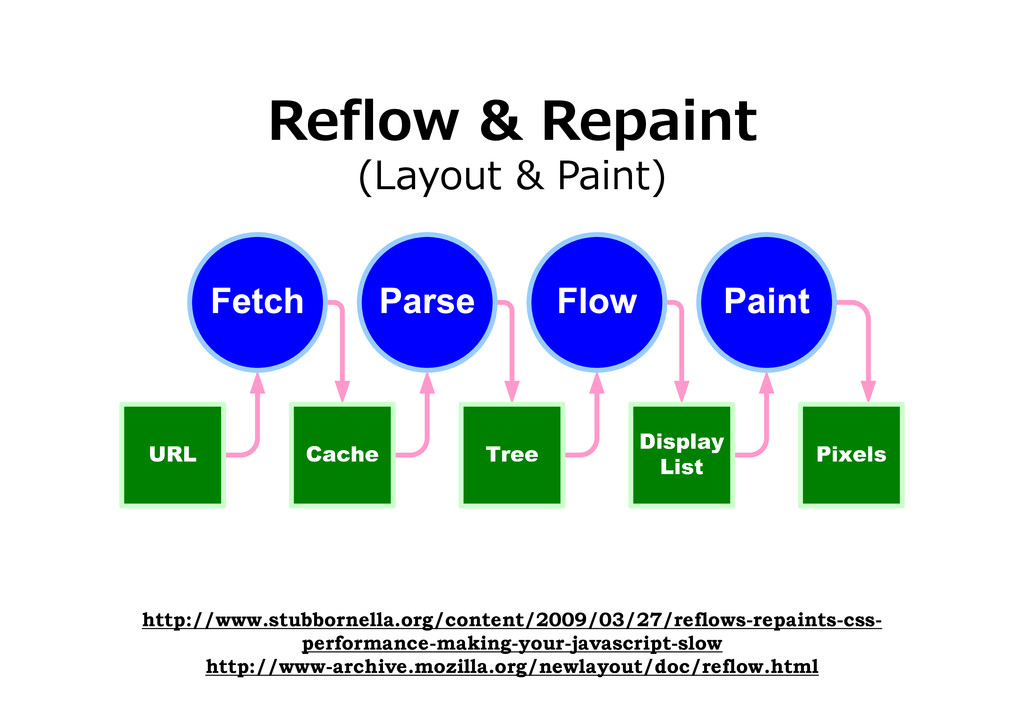 Reflow & Repaint
(Layout & Paint)

Fetch
Parse
Flow
Paint

URL
Cache
Tree
Display List
Pixels

http://www.stubbornella.org/content/2009/03/27/reflows-repaints-css-performance-making-your-javascript-slow
http://www-archive.mozilla.org/newlayout/doc/reflow.html